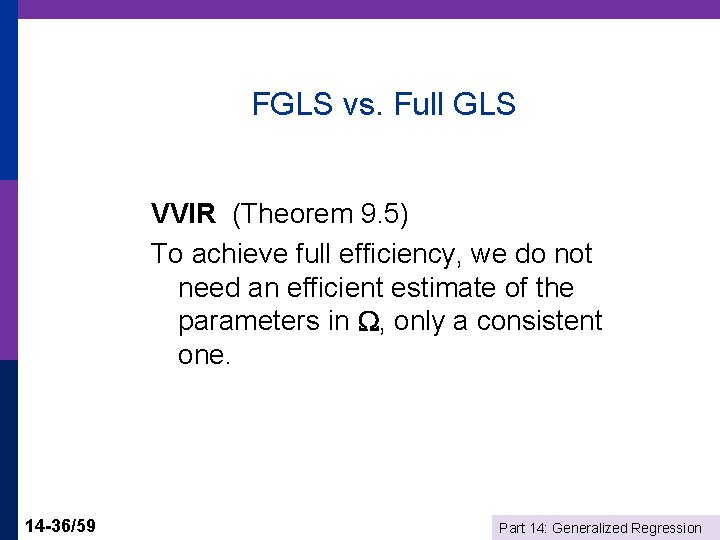 FGLS vs. Full GLS

VVIR (Theorem 9.5)

To achieve full efficiency, we do not need an efficient estimate of the parameters in $\Omega$, only a consistent one.

14-36/59

Part 14: Generalized Regression